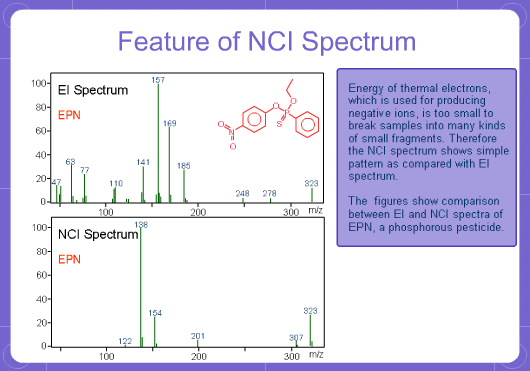 Feature of NCI Spectrum

EI Spectrum
EPN

100
80
60
40
20
0

47
63
77
110
141
157
169
185
248
278
323

100
200
300
m/z

O
N
O
O
P
O
S

NCI Spectrum
EPN

100
80
60
40
20
0

122
138
154
201
307
323

100
200
300
m/z

Energy of thermal electrons, which is used for producing negative ions, is too small to break samples into many kinds of small fragments. Therefore the NCI spectrum shows simple pattern as compared with EI spectrum.

The figures show comparison between EI and NCI spectra of EPN, a phosphorous pesticide.